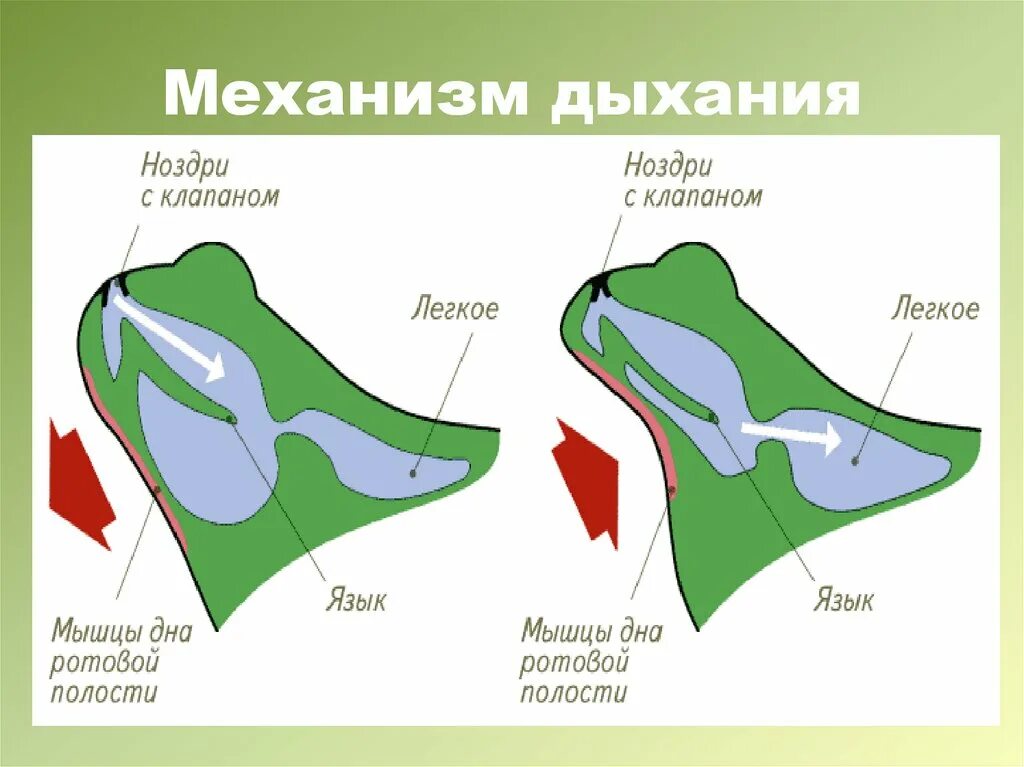 Механизм дыхания

Ноздри с клапаном

Легкое

Язык

Мышцы дна ротовой полости

Ноздри с клапаном

Легкое

Язык

Мышцы дна ротовой полости